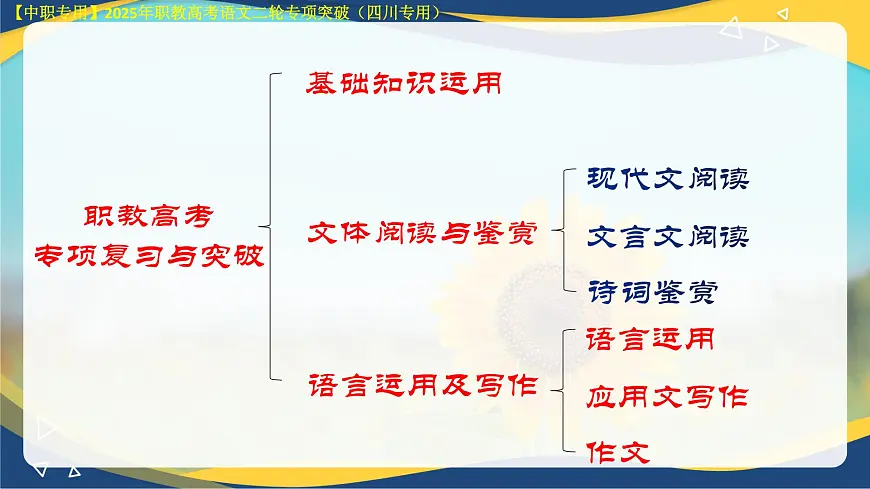 【中职专用】2025年职教高考语文二轮专项突破（四川专用）

职教高考
专项复习与突破

基础知识运用

文体阅读与鉴赏

现代文阅读

文言文阅读

诗词鉴赏

语言运用及写作

语言运用

应用文写作

作文